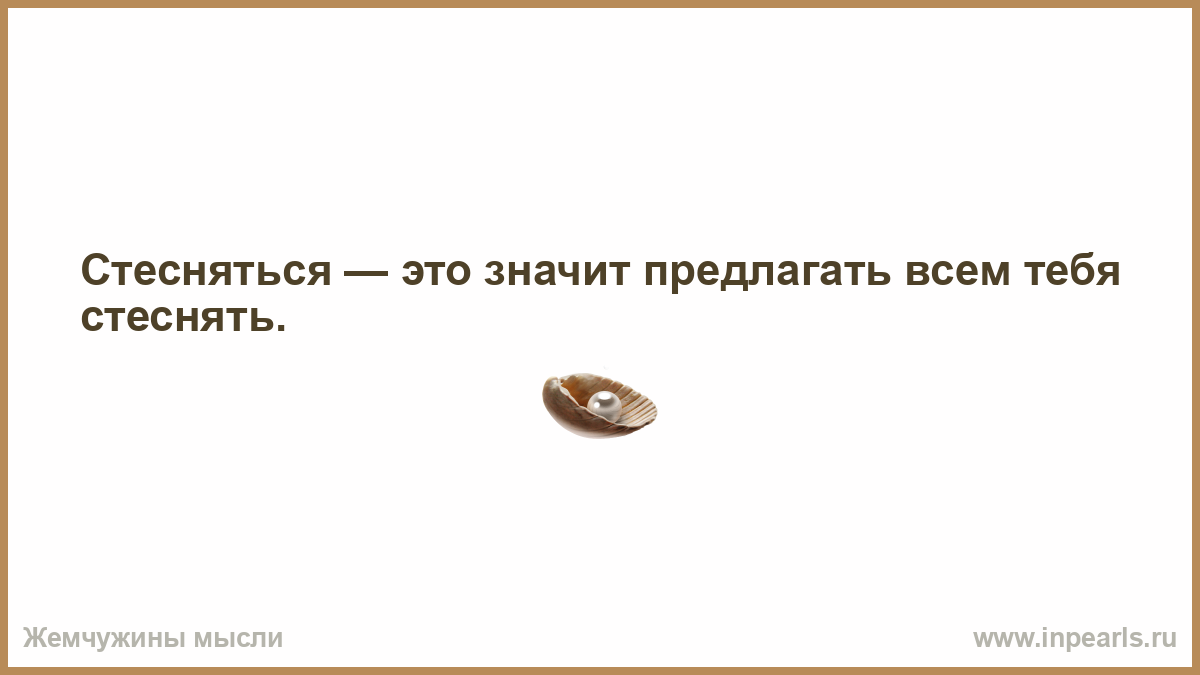 Стесняться — это значит предлагать всем тебя стеснять.

Жемчужины мысли

www.inpearls.ru